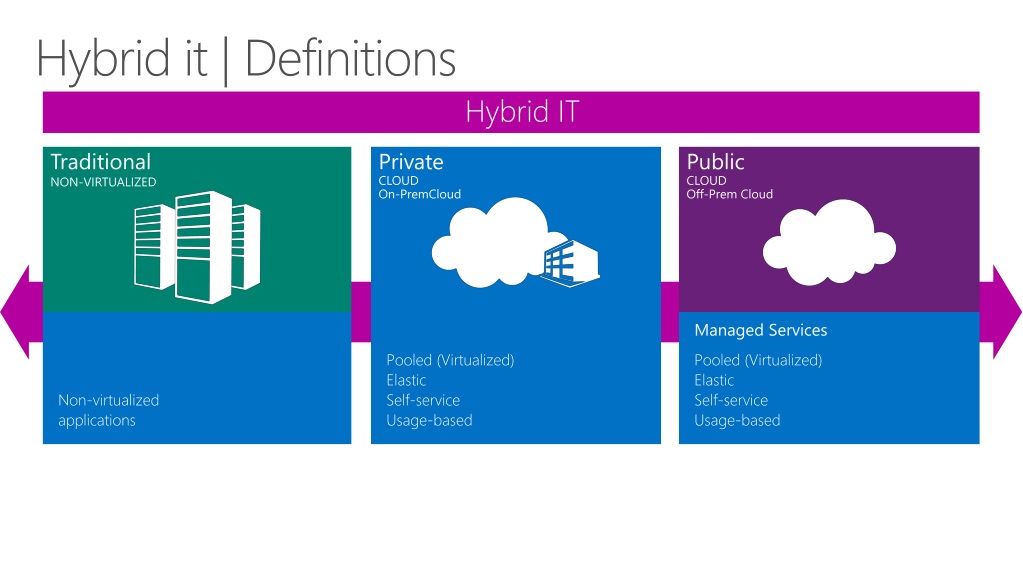 Hybrid it | Definitions

Hybrid IT

Traditional
NON-VIRTUALIZED

Non-virtualized applications

Private
CLOUD
On-PremCloud

Pooled (Virtualized)
Elastic
Self-service
Usage-based

Public
CLOUD
Off-Prem Cloud

Managed Services

Pooled (Virtualized)
Elastic
Self-service
Usage-based